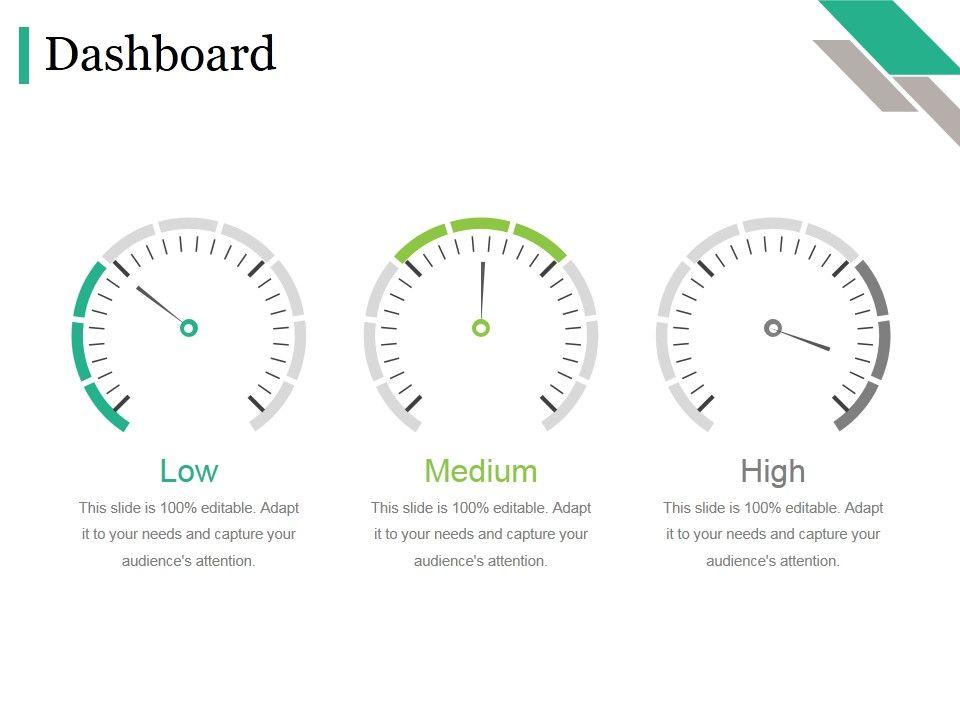 Dashboard

Low

This slide is 100% editable. Adapt it to your needs and capture your audience's attention.

Medium

This slide is 100% editable. Adapt it to your needs and capture your audience's attention.

High

This slide is 100% editable. Adapt it to your needs and capture your audience's attention.